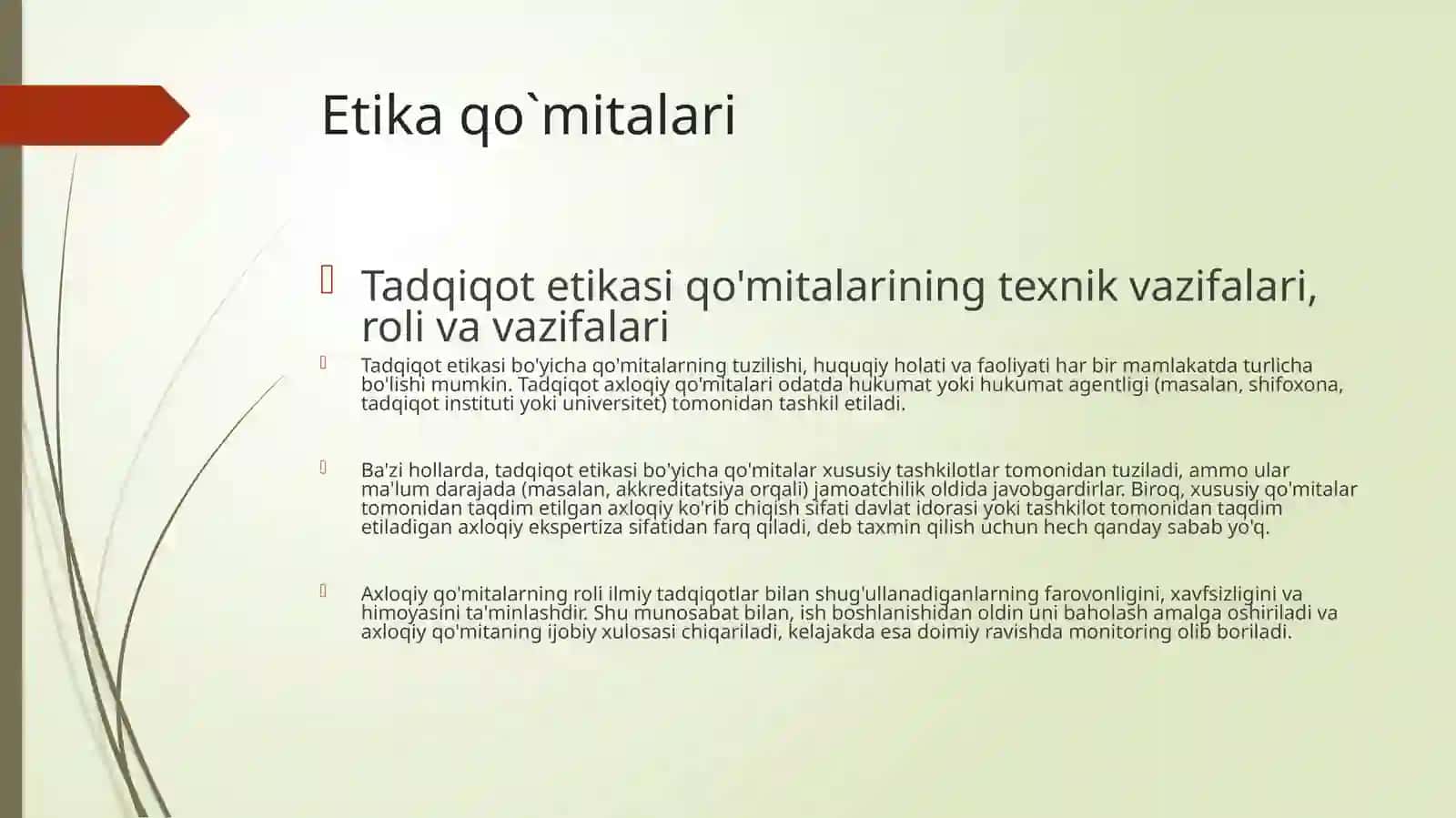 Etika qo`mitalari

Tadqiqot etikasi qo'mitalarining texnik vazifalari, roli va vazifalari

Tadqiqot etikasi bo'yicha qo'mitalarning tuzilishi, huquqiy holati va faoliyati har bir mamlakatda turlicha bo'lishi mumkin. Tadqiqot axloqiy qo'mitalari odatda hukumat yoki hukumat agentligi (masalan, shifoxona, tadqiqot instituti yoki universitet) tomonidan tashkil etiladi.

Ba'zi hollarda, tadqiqot etikasi bo'yicha qo'mitalar xususiy tashkilotlar tomonidan tuziladi, ammo ular ma'lum darajada (masalan, akkreditatsiya orqali) jamoatchilik oldida javobgardirlar. Biroq, xususiy qo'mitalar tomonidan taqdim etilgan axloqiy ko'rib chiqish sifati davlat idorasi yoki tashkilot tomonidan taqdim etiladigan axloqiy ekspertiza sifatidan farq qiladi, deb taxmin qilish uchun hech qanday sabab yo'q.

Axloqiy qo'mitalarning roli ilmiy tadqiqotlar bilan shug'ullanadiganlarning farovonligini, xavfsizligini va himoyasini ta'minlashdir. Shu munosabat bilan, ish boshlanishidan oldin uni baholash amalga oshiriladi va axloqiy qo'mitaning ijobiy xulosasi chiqariladi, kelajakda esa doimiy ravishda monitoring olib boriladi.